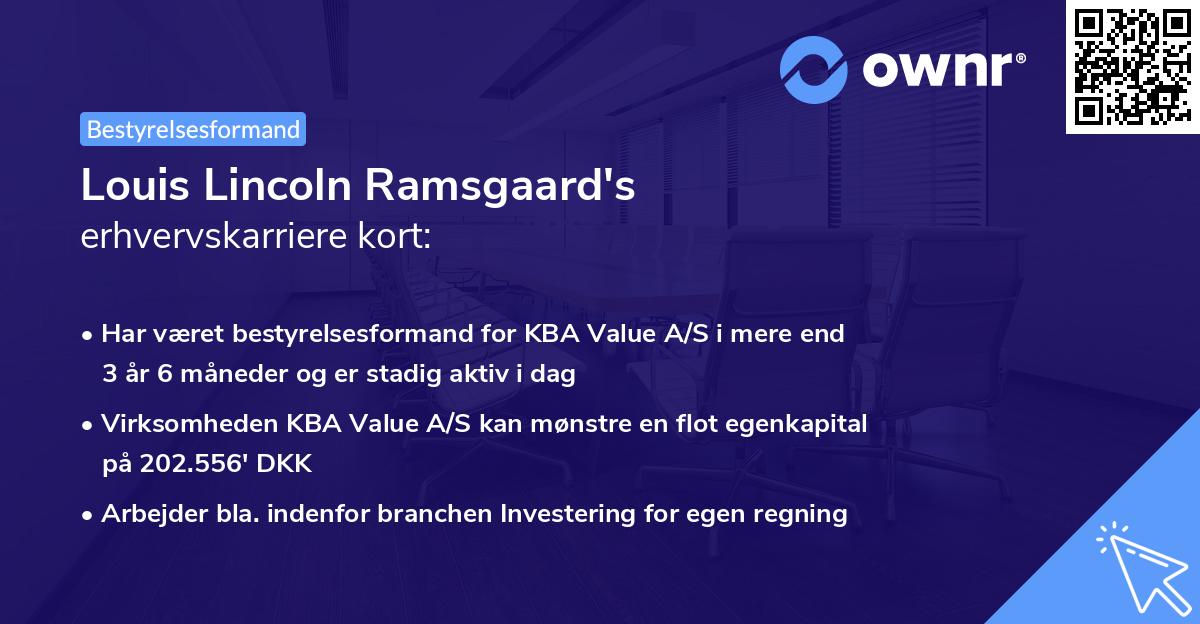 ownr®

Bestyrelsesformand

Louis Lincoln Ramsgaard's
erhvervskarriere kort:

• Har været bestyrelsesformand for KBA Value A/S i mere end 3 år 6 måneder og er stadig aktiv i dag

• Virksomheden KBA Value A/S kan mønstre en flot egenkapital på 202.556' DKK

• Arbejder bla. indenfor branchen Investering for egen regning